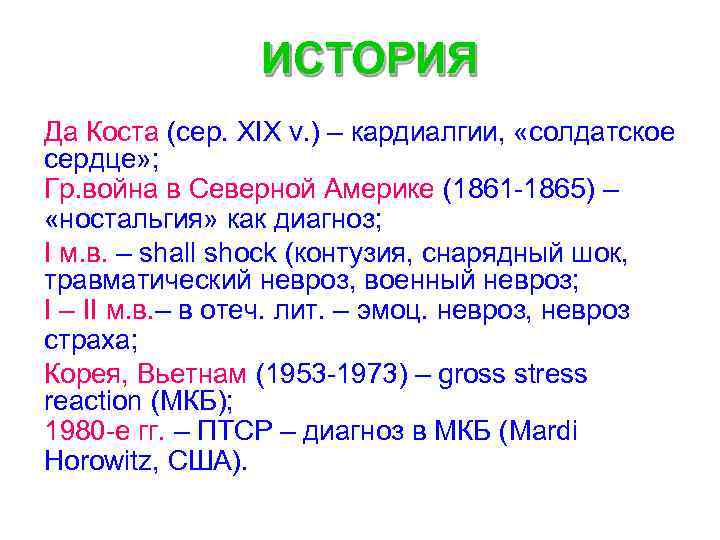 ИСТОРИЯ

Да Коста (сер. XIX v.) – кардиалгии, «солдатское сердце»;

Гр.война в Северной Америке (1861-1865) – «ностальгия» как диагноз;

I м.в. – shall shock (контузия, снарядный шок, травматический невроз, военный невроз;

I – II м.в.– в отеч. лит. – эмоц. невроз, невроз страха;

Корея, Вьетнам (1953-1973) – gross stress reaction (МКБ);

1980-е гг. – ПТСР – диагноз в МКБ (Mardi Horowitz, США).